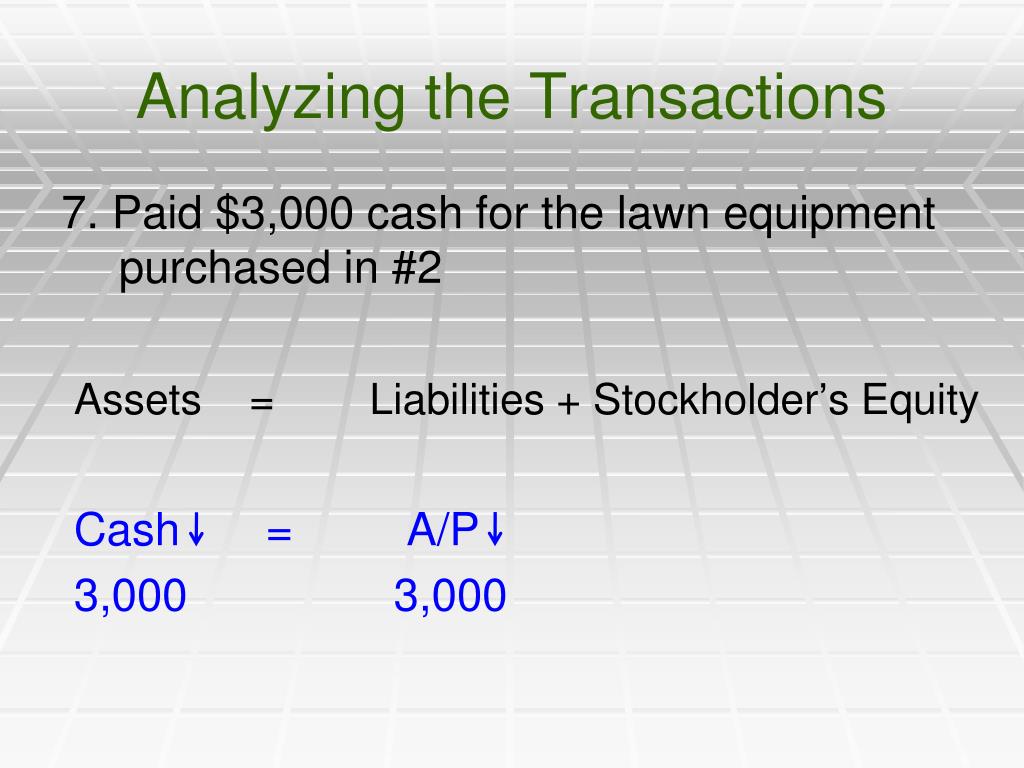 Analyzing the Transactions

7. Paid \$3,000 cash for the lawn equipment purchased in #2

Assets = Liabilities + Stockholder's Equity

Cash↓ = A/P↓

3,000 3,000